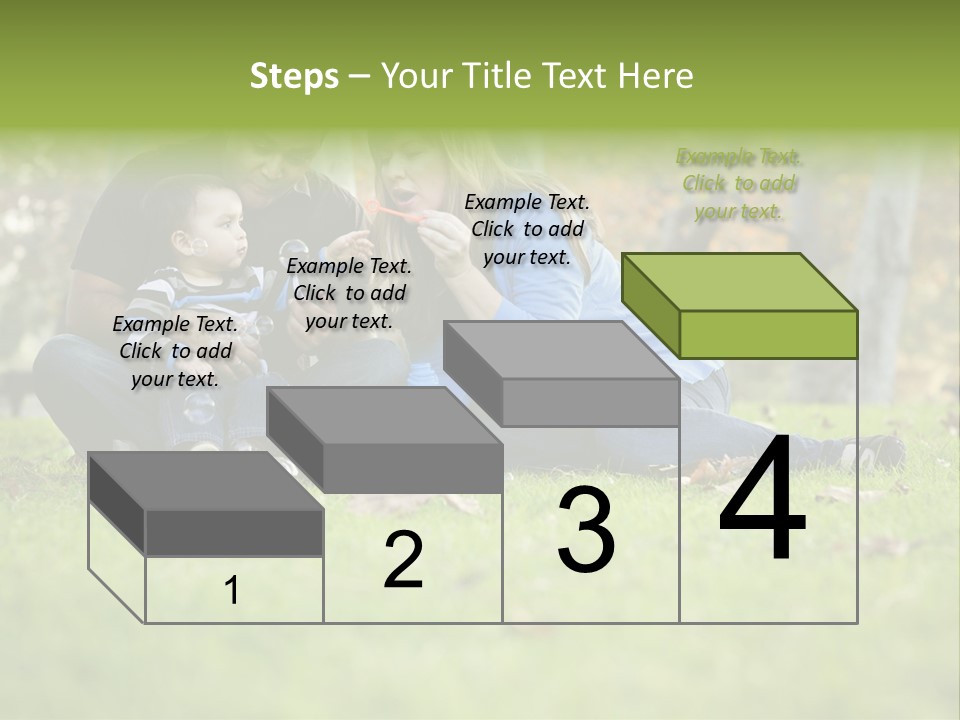 Steps – Your Title Text Here

Example Text. Click to add your text.

Example Text. Click to add your text.

Example Text. Click to add your text.

Example Text. Click to add your text.

1

2

3

4